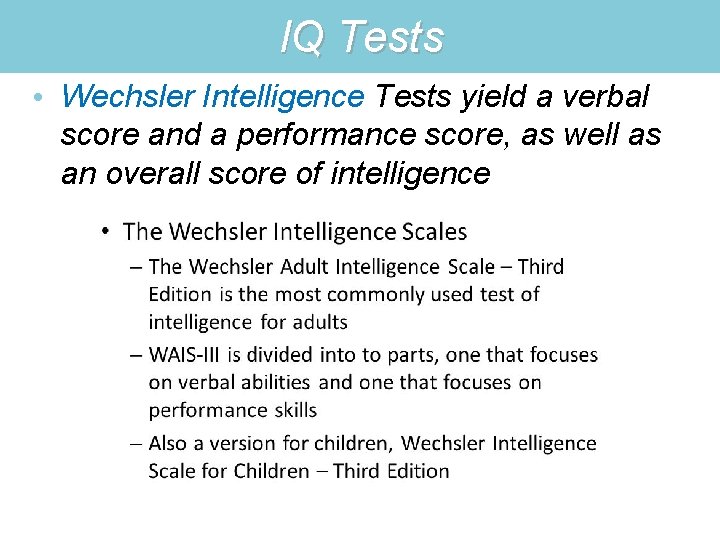 IQ Tests

• Wechsler Intelligence Tests yield a verbal score and a performance score, as well as an overall score of intelligence

• The Wechsler Intelligence Scales

– The Wechsler Adult Intelligence Scale – Third Edition is the most commonly used test of intelligence for adults

– WAIS-III is divided into to parts, one that focuses on verbal abilities and one that focuses on performance skills

– Also a version for children, Wechsler Intelligence Scale for Children – Third Edition